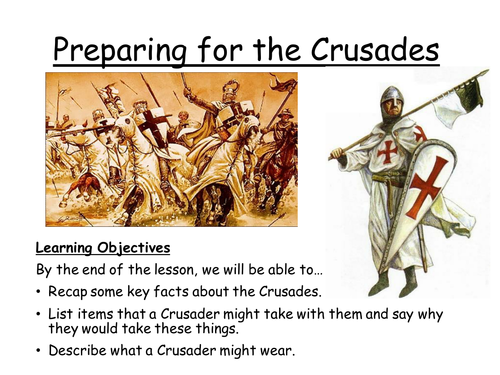 Preparing for the Crusades

Learning Objectives

By the end of the lesson, we will be able to…

• Recap some key facts about the Crusades.

• List items that a Crusader might take with them and say why they would take these things.

• Describe what a Crusader might wear.